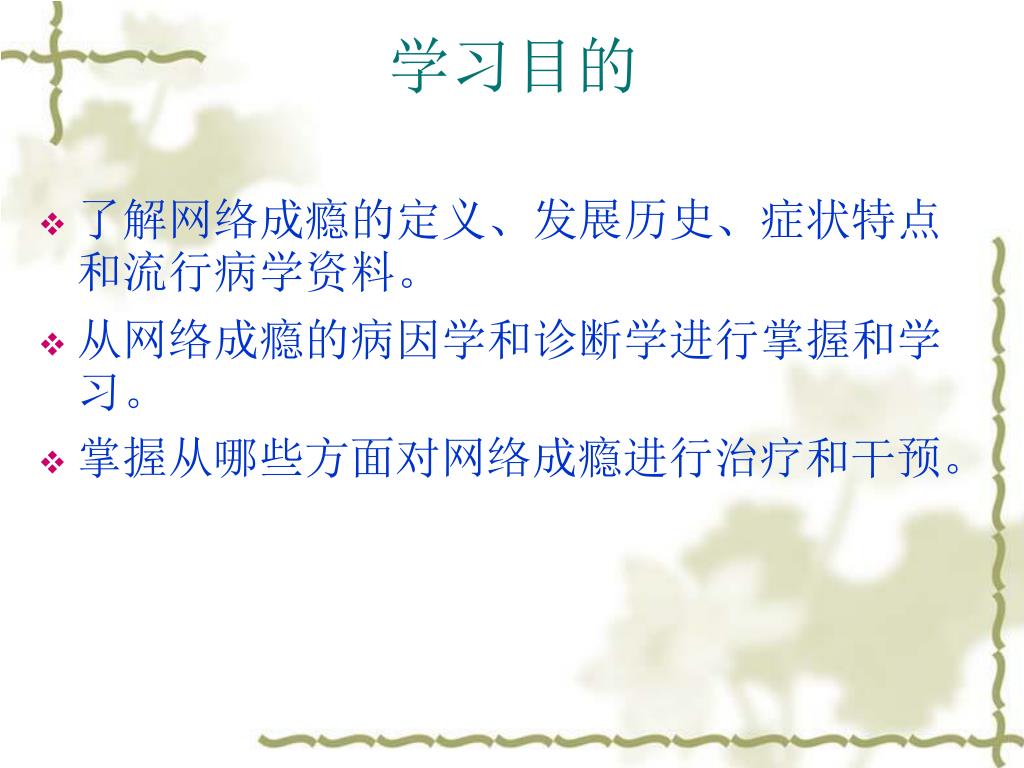 学习目的

❖ 了解网络成瘾的定义、发展历史、症状特点和流行病学资料。

❖ 从网络成瘾的病因学和诊断学进行掌握和学习。

❖ 掌握从哪些方面对网络成瘾进行治疗和干预。